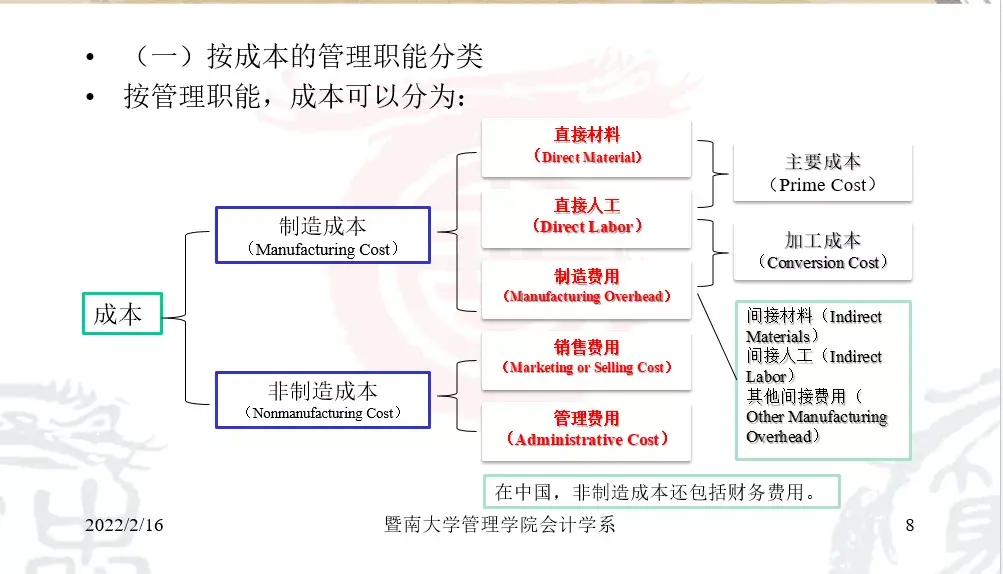 • （一）按成本的管理职能分类
• 按管理职能，成本可以分为：

成本

制造成本
（Manufacturing Cost）

非制造成本
（Nonmanufacturing Cost）

直接材料
（Direct Material）

直接人工
（Direct Labor）

制造费用
（Manufacturing Overhead）

销售费用
（Marketing or Selling Cost）

管理费用
（Administrative Cost）

主要成本
（Prime Cost）

加工成本
（Conversion Cost）

间接材料（Indirect Materials）
间接人工（Indirect Labor）
其他间接费用（Other Manufacturing Overhead）

在中国，非制造成本还包括财务费用。

2022/2/16 暨南大学管理学院会计学系 8